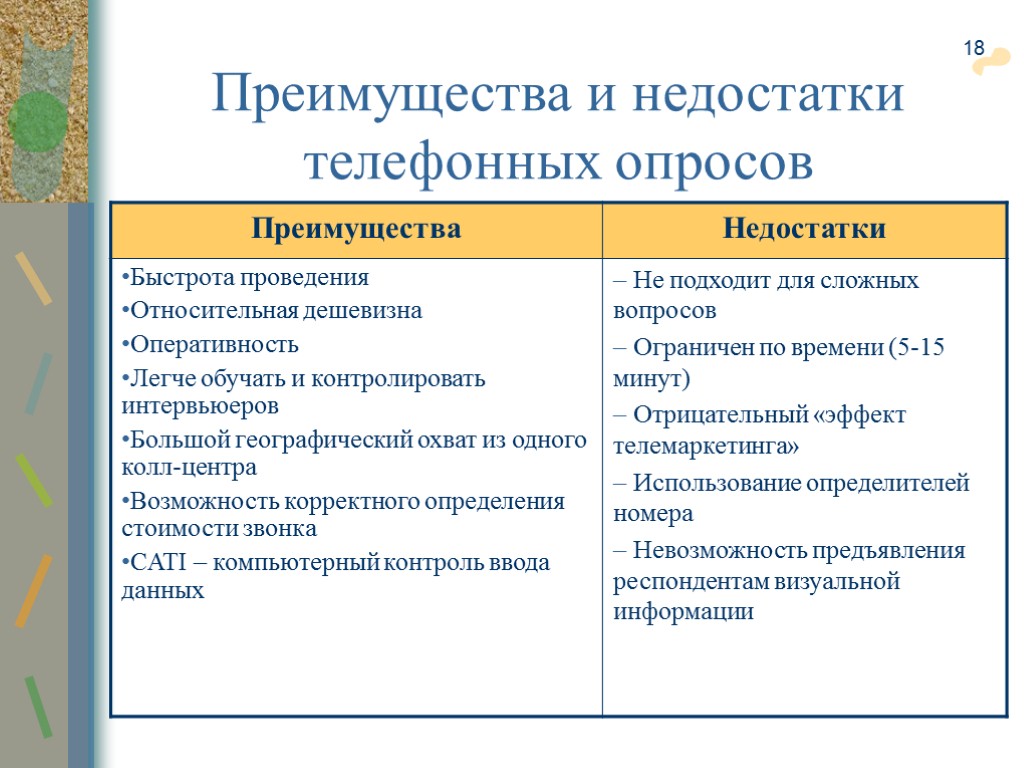 18

Преимущества и недостатки телефонных опросов

| Преимущества | Недостатки |
|---|---|
| •Быстрота проведения •Относительная дешевизна •Оперативность •Легче обучать и контролировать интервьюеров •Большой географический охват из одного колл-центра •Возможность корректного определения стоимости звонка •CATI – компьютерный контроль ввода данных | – Не подходит для сложных вопросов – Ограничен по времени (5-15 минут) – Отрицательный «эффект телемаркетинга» – Использование определителей номера – Невозможность предъявления респондентам визуальной информации |